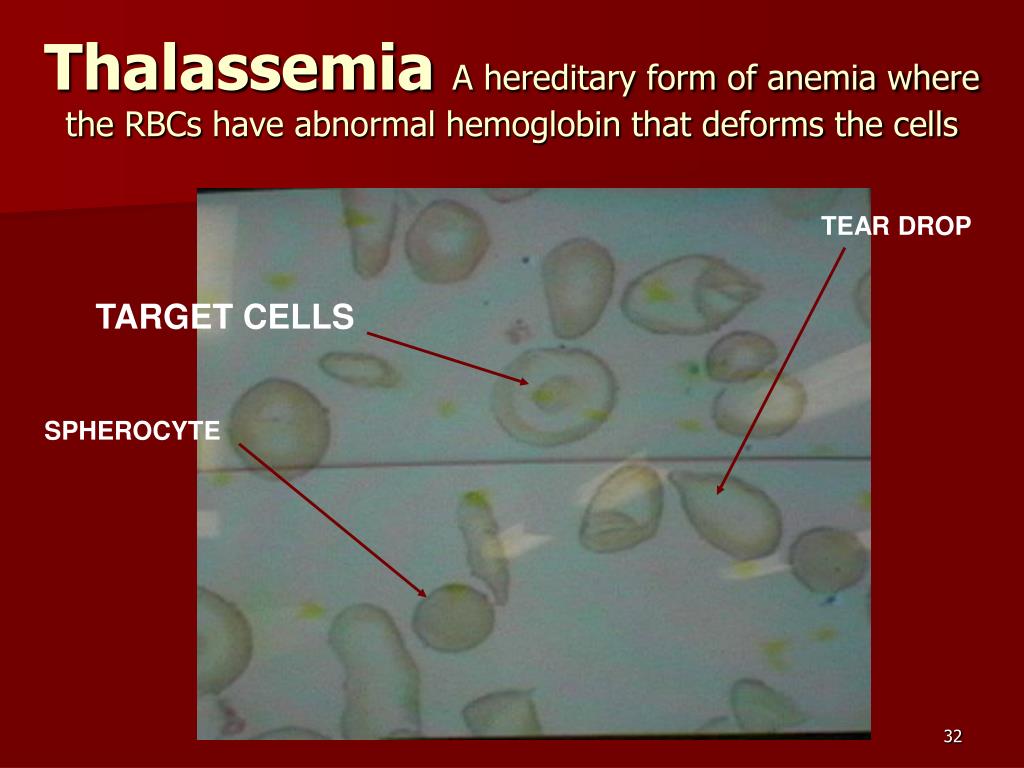 Thalassemia A hereditary form of anemia where the RBCs have abnormal hemoglobin that deforms the cells

TEAR DROP

TARGET CELLS

SPHEROCYTE

32